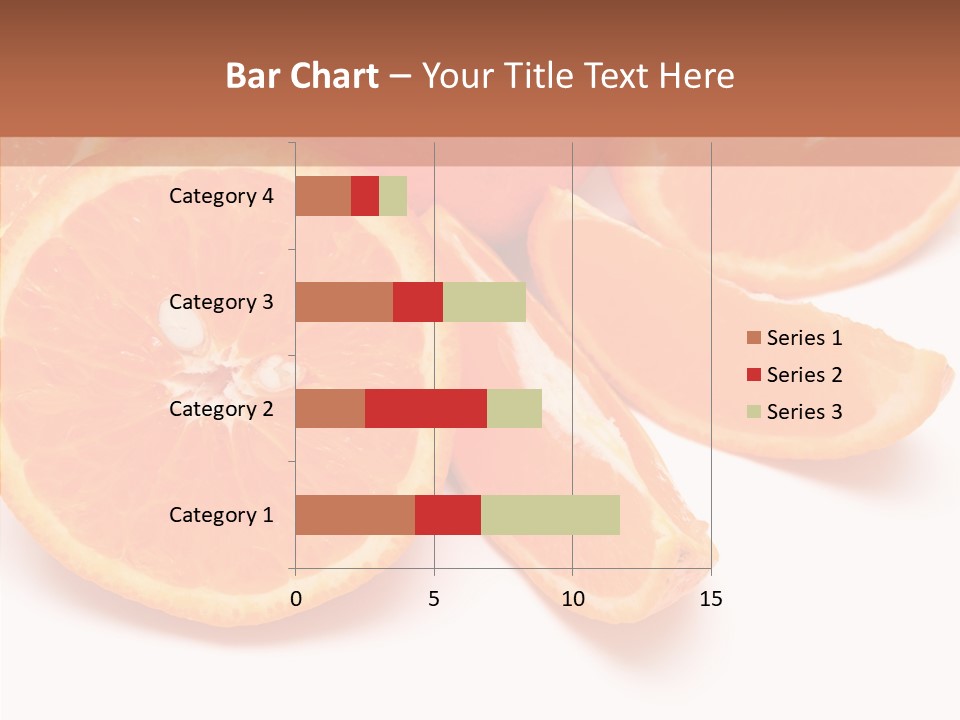 Bar Chart – Your Title Text Here

Category 4
Category 3
Category 2
Category 1

0
5
10
15

Series 1
Series 2
Series 3